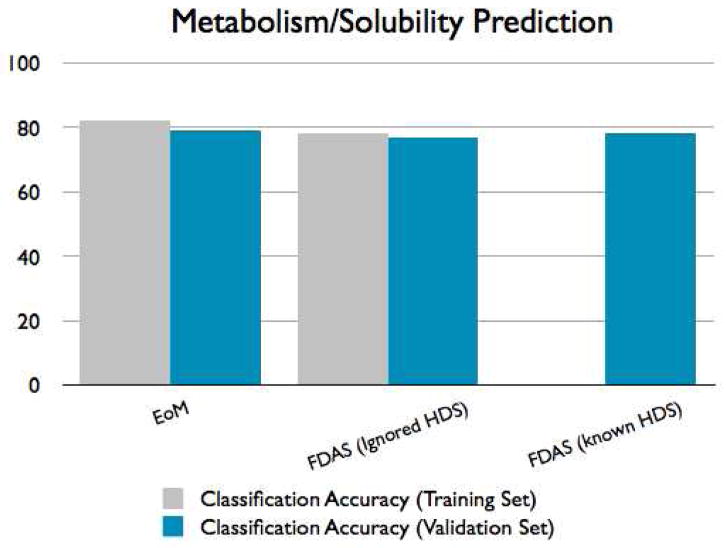 Metabolism/Solubility Prediction

100
80
60
40
20
0

EoM
FDAS (Ignored HDS)
FDAS (known HDS)

Classification Accuracy (Training Set)
Classification Accuracy (Validation Set)